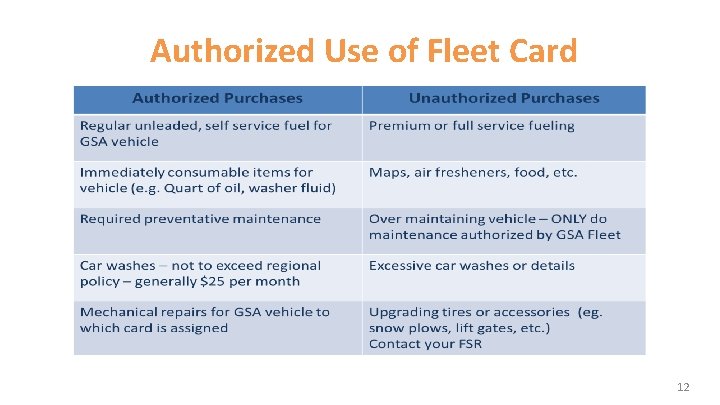 Authorized Use of Fleet Card

| Authorized Purchases | Unauthorized Purchases |
|---|---|
| Regular unleaded, self service fuel for GSA vehicle | Premium or full service fueling |
| Immediately consumable items for vehicle (e.g. Quart of oil, washer fluid) | Maps, air fresheners, food, etc. |
| Required preventative maintenance | Over maintaining vehicle – ONLY do maintenance authorized by GSA Fleet |
| Car washes – not to exceed regional policy – generally \$25 per month | Excessive car washes or details |
| Mechanical repairs for GSA vehicle to which card is assigned | Upgrading tires or accessories (eg. snow plows, lift gates, etc.) Contact your FSR |

12